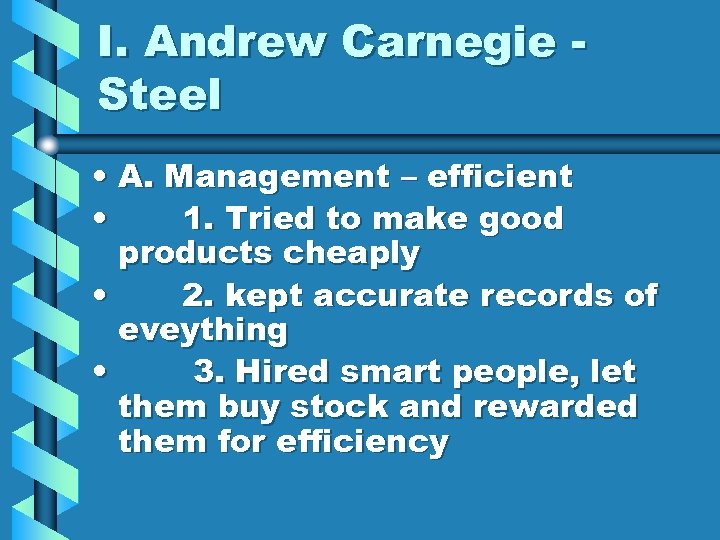 I. Andrew Carnegie - Steel

• A. Management – efficient
• 1. Tried to make good products cheaply
• 2. kept accurate records of eveything
• 3. Hired smart people, let them buy stock and rewarded them for efficiency